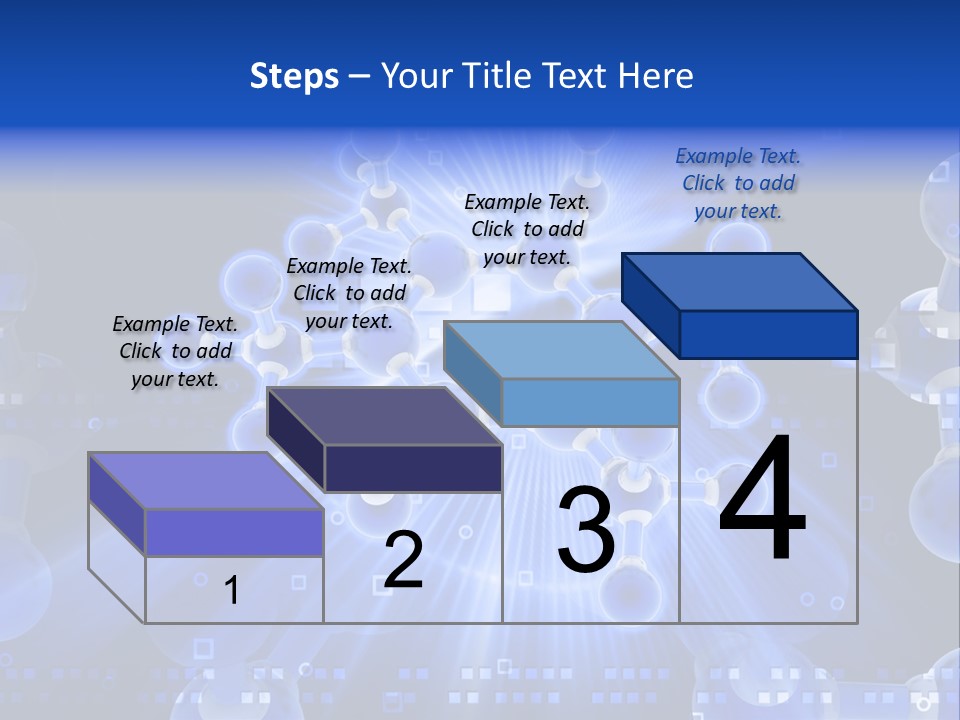 Steps – Your Title Text Here

Example Text. Click to add your text.

Example Text. Click to add your text.

Example Text. Click to add your text.

Example Text. Click to add your text.

1

2

3

4